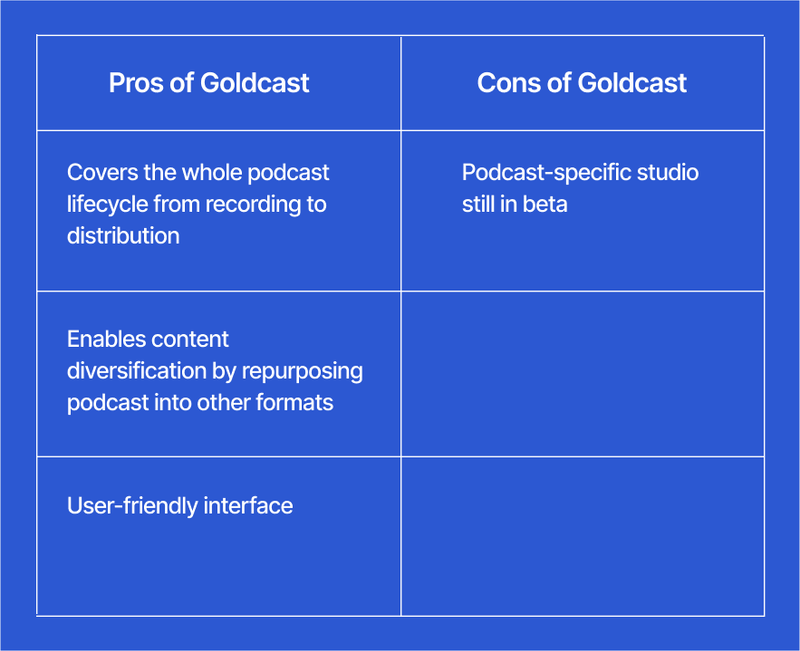 | Pros of Goldcast | Cons of Goldcast |
|---|---|
| Covers the whole podcast lifecycle from recording to distribution | Podcast-specific studio still in beta |
| Enables content diversification by repurposing podcast into other formats | |
| User-friendly interface | |